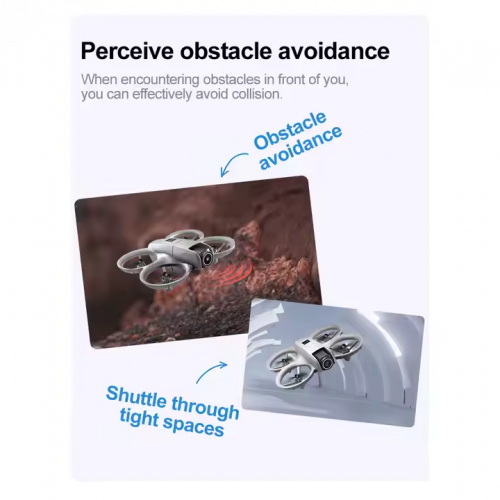 Perceive obstacle avoidance

When encountering obstacles in front of you, you can effectively avoid collision.

Obstacle avoidance

Shuttle through tight spaces